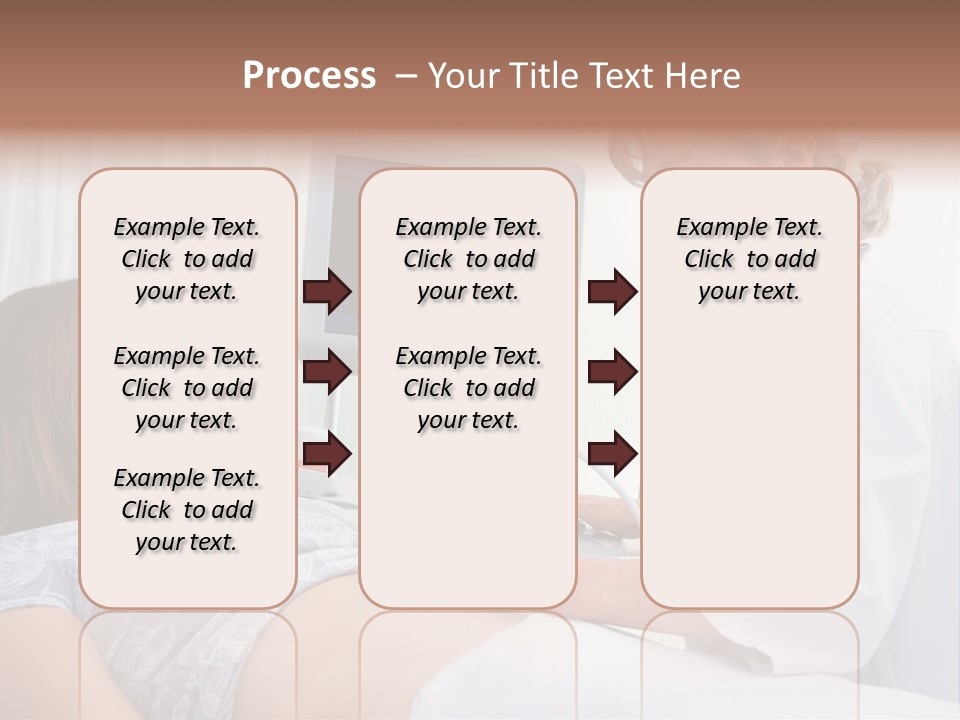 Process – Your Title Text Here

Example Text. Click to add your text.

Example Text. Click to add your text.

Example Text. Click to add your text.

Example Text. Click to add your text.

Example Text. Click to add your text.

Example Text. Click to add your text.